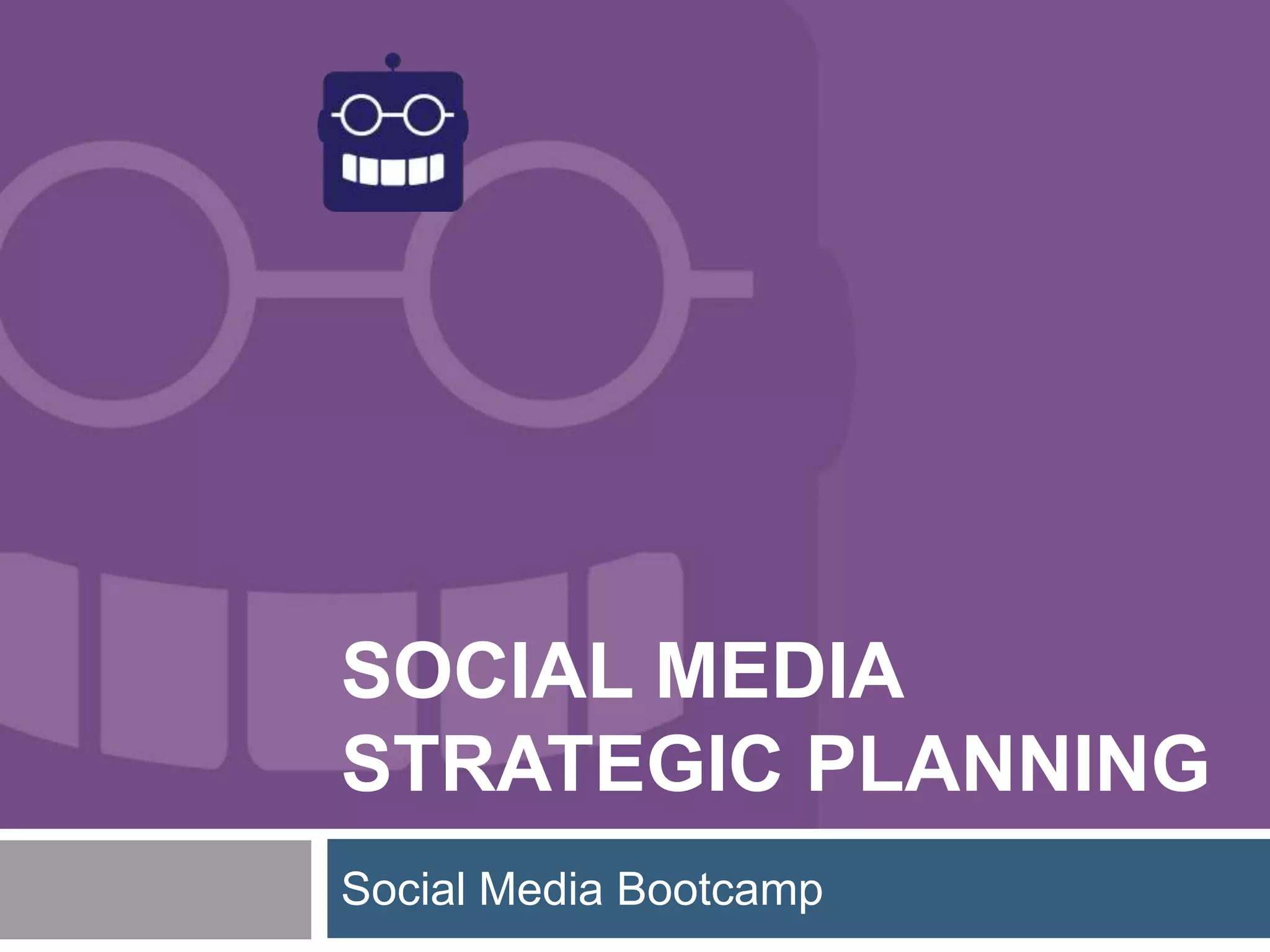 SOCIAL MEDIA STRATEGIC PLANNING

Social Media Bootcamp